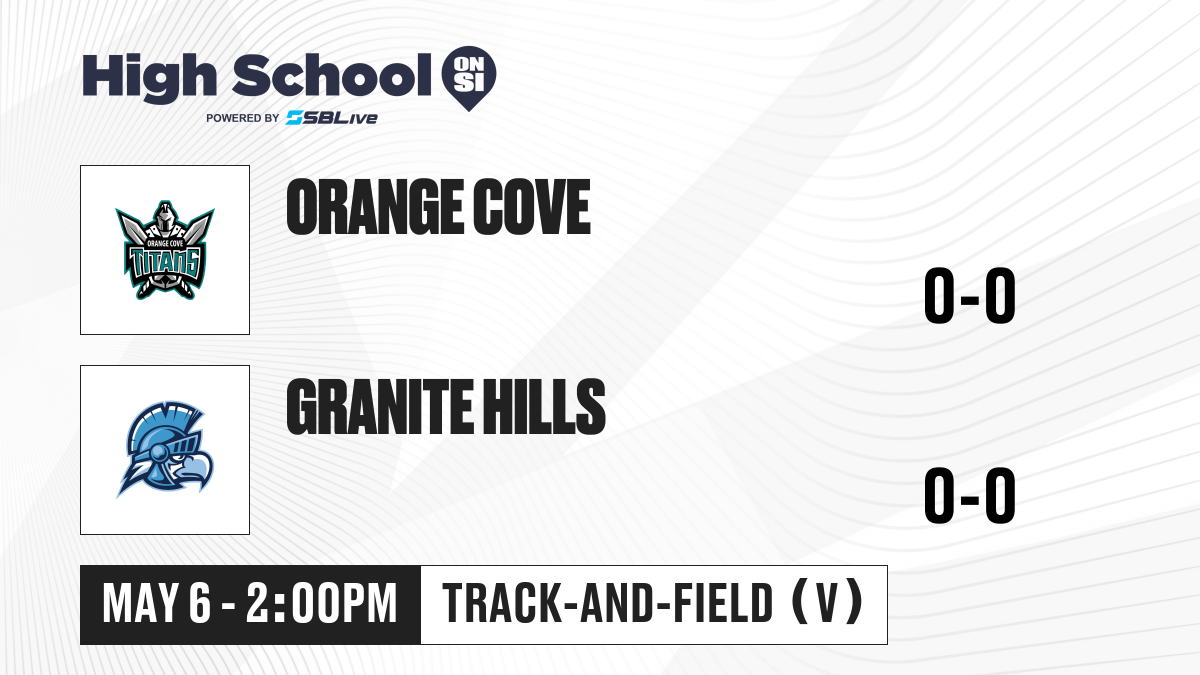 High School ON SI
POWERED BY SBLive

ORANGE COVE TITANS

ORANGE COVE

0-0

GRANITE HILLS

0-0

MAY 6 - 2:00PM

TRACK-AND-FIELD (V)